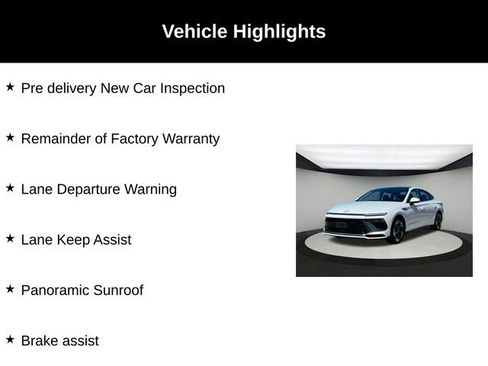 Vehicle Highlights

★ Pre delivery New Car Inspection

★ Remainder of Factory Warranty

★ Lane Departure Warning

★ Lane Keep Assist

★ Panoramic Sunroof

★ Brake assist